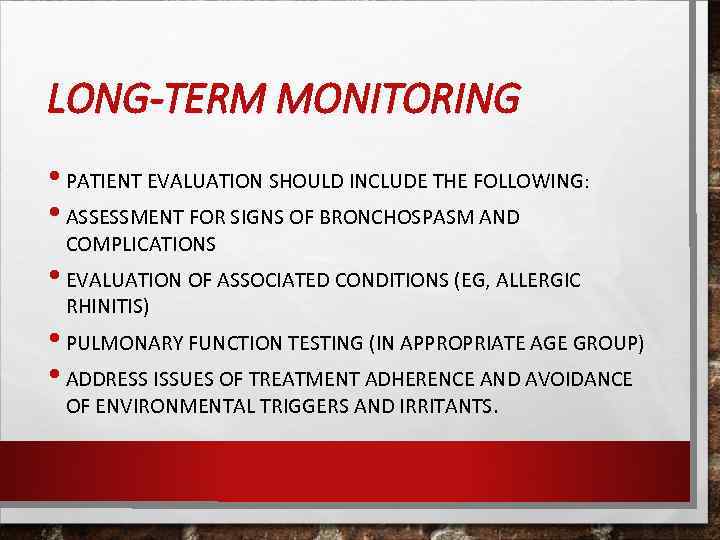 LONG-TERM MONITORING

• PATIENT EVALUATION SHOULD INCLUDE THE FOLLOWING:
• ASSESSMENT FOR SIGNS OF BRONCHOSPASM AND COMPLICATIONS
• EVALUATION OF ASSOCIATED CONDITIONS (EG, ALLERGIC RHINITIS)
• PULMONARY FUNCTION TESTING (IN APPROPRIATE AGE GROUP)
• ADDRESS ISSUES OF TREATMENT ADHERENCE AND AVOIDANCE OF ENVIRONMENTAL TRIGGERS AND IRRITANTS.